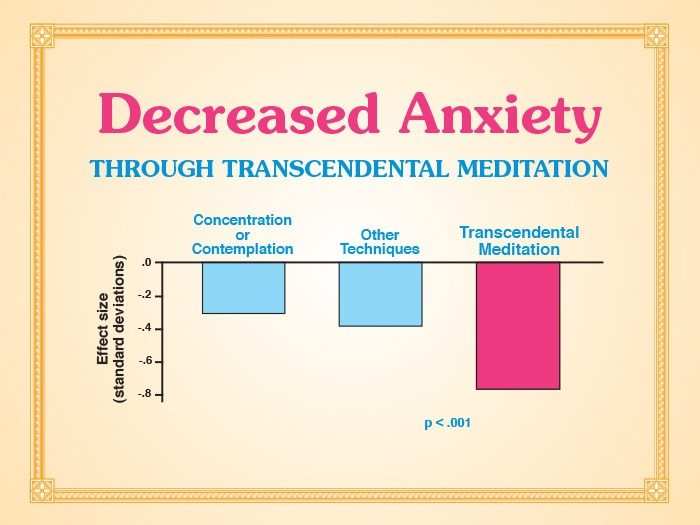 Decreased Anxiety

THROUGH TRANSCENDENTAL MEDITATION

Concentration or Contemplation

Other Techniques

Transcendental Meditation

Effect size (standard deviations)

.0

-.2

-.4

-.6

-.8

p < .001